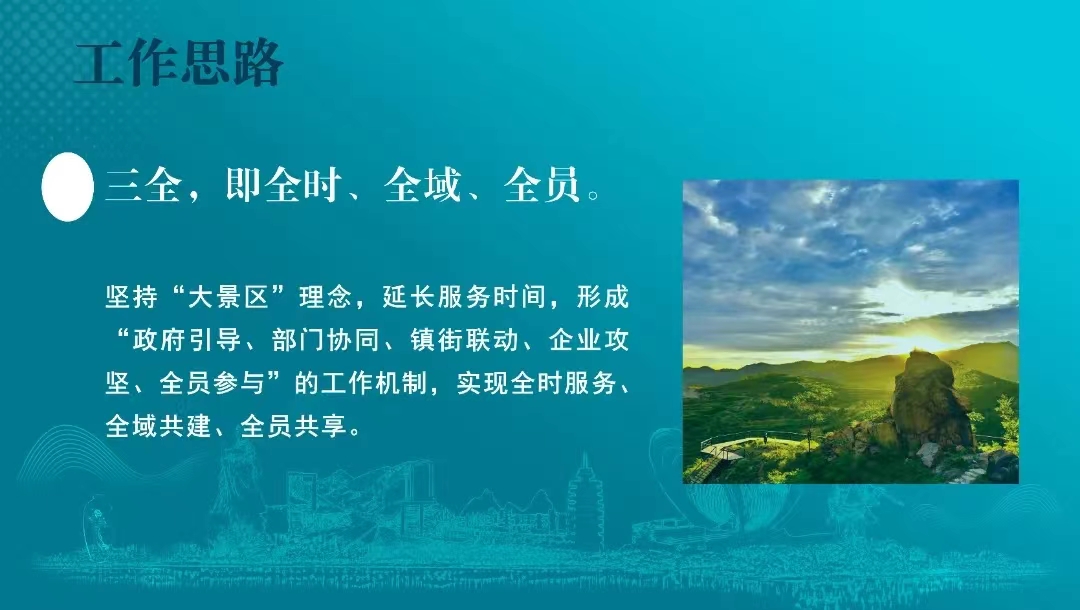 工作思路

三全，即全时、全域、全员。

坚持“大景区”理念，延长服务时间，形成“政府引导、部门协同、镇街联动、企业攻坚、全员参与”的工作机制，实现全时服务、全域共建、全员共享。